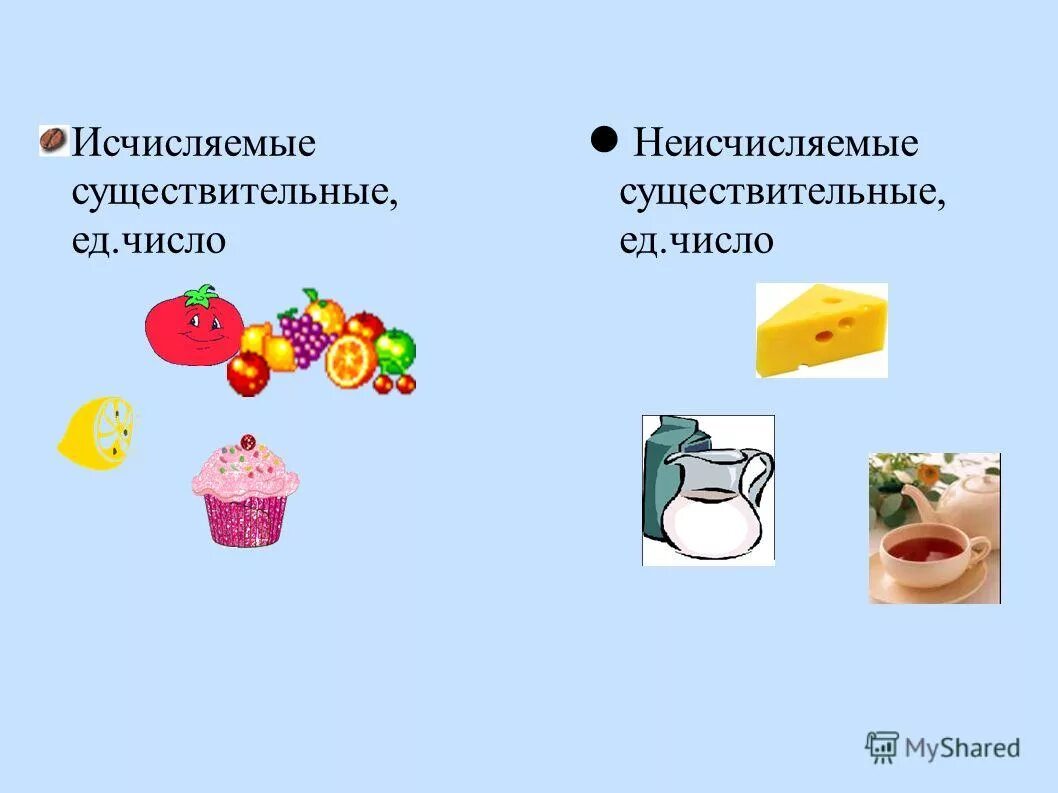 Исчисляемые существительные, ед.число

Неисчисляемые существительные, ед.число

MyShared